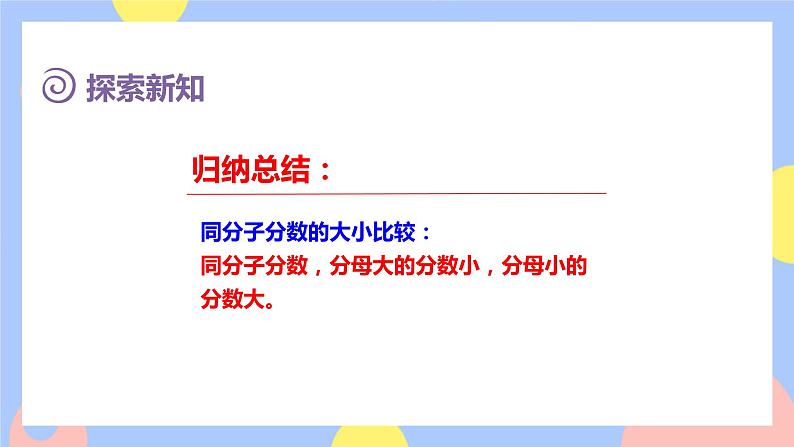 探索新知

归纳总结：

同分子分数的大小比较：
同分子分数，分母大的分数小，分母小的分数大。